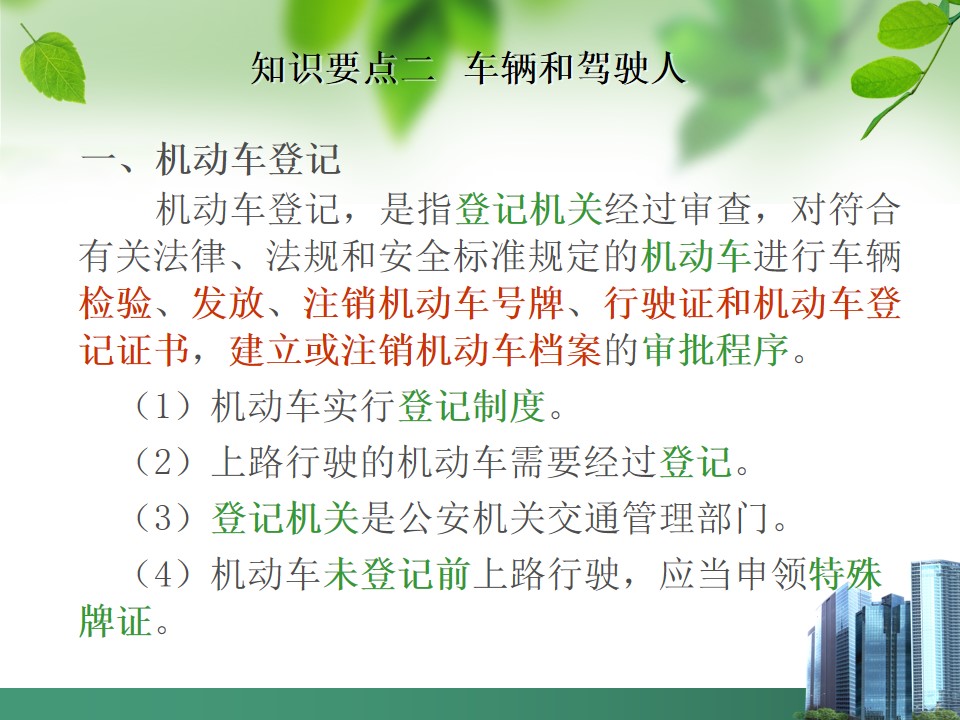 知识要点二　车辆和驾驶人

一、机动车登记

机动车登记，是指登记机关经过审查，对符合有关法律、法规和安全标准规定的机动车进行车辆检验、发放、注销机动车号牌、行驶证和机动车登记证书，建立或注销机动车档案的审批程序。

（1）机动车实行登记制度。

（2）上路行驶的机动车需要经过登记。

（3）登记机关是公安机关交通管理部门。

（4）机动车未登记前上路行驶，应当申领特殊牌证。